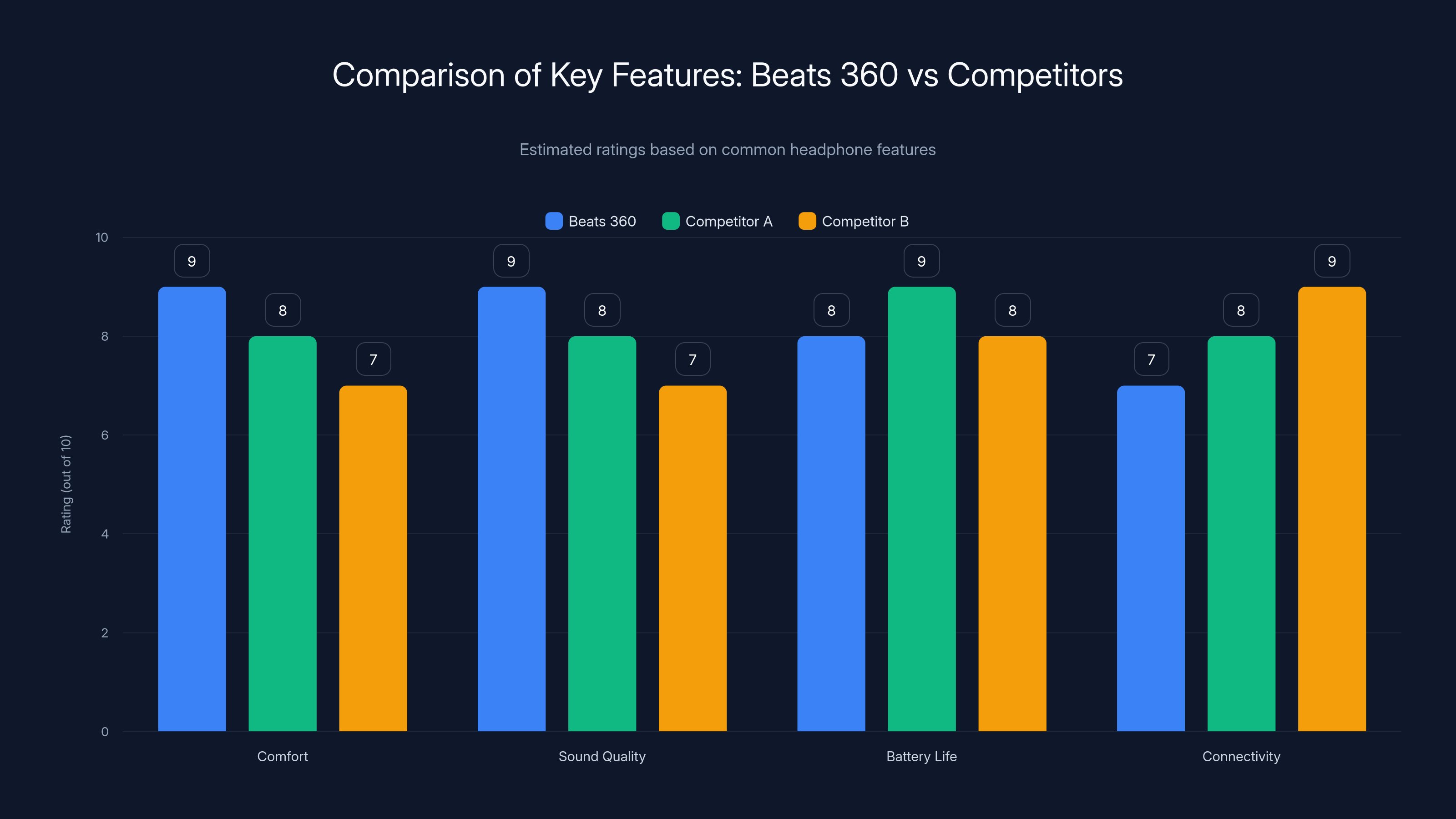 Comparison of Key Features: Beats 360 vs Competitors

Estimated ratings based on common headphone features

Beats 360
Competitor A
Competitor B

Rating (out of 10)

10
8
6
4
2
0

9
8
7
9
8
7
8
9
8
7
8
9

Comfort
Sound Quality
Battery Life
Connectivity